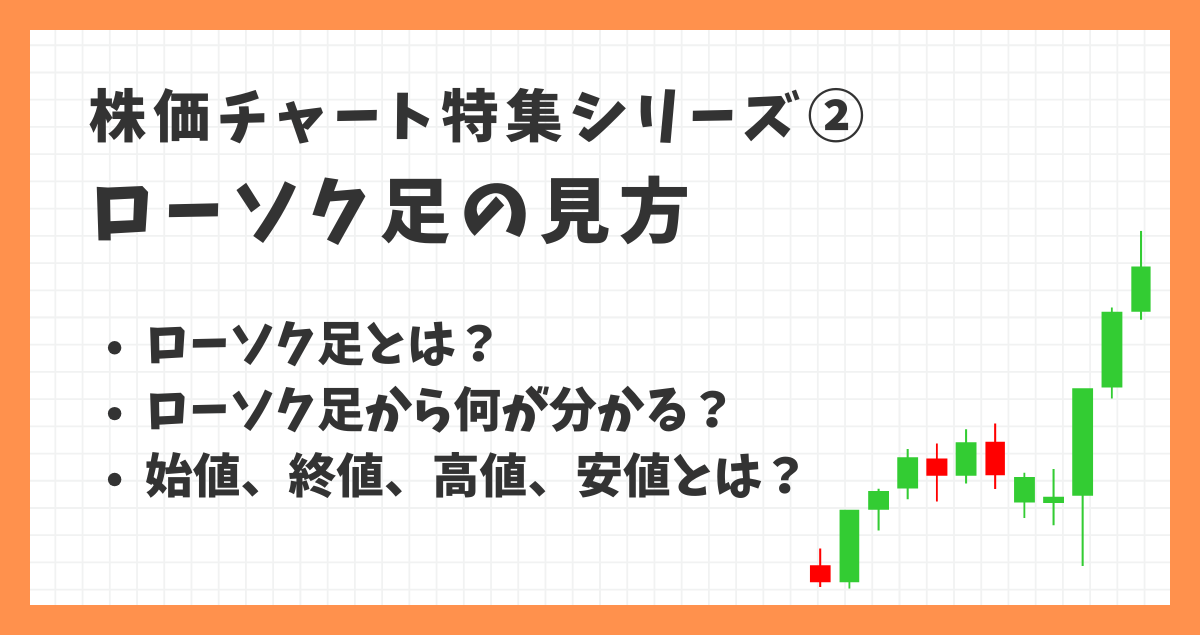 株価チャート特集シリーズ②
ローソク足の見方

• ローソク足とは？
• ローソク足から何が分かる？
• 始値、終値、高値、安値とは？